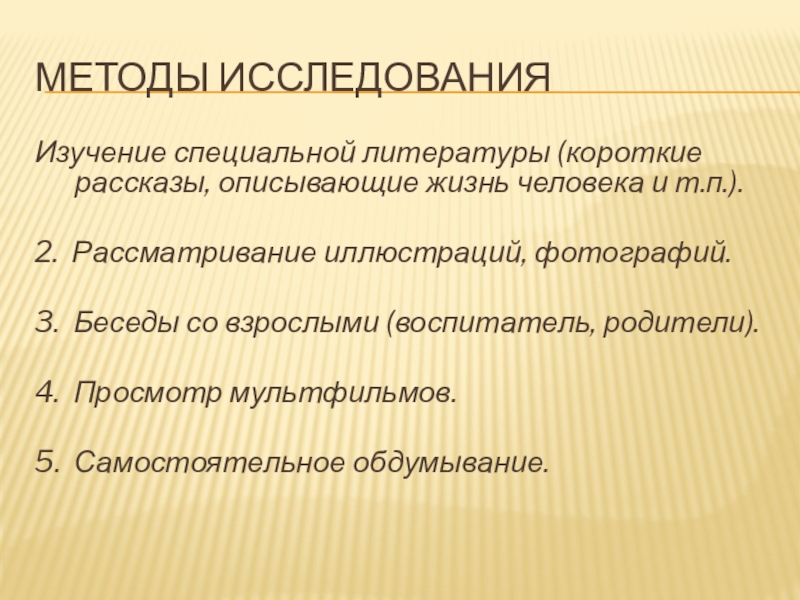 МЕТОДЫ ИССЛЕДОВАНИЯ

Изучение специальной литературы (короткие рассказы, описывающие жизнь человека и т.п.).

2. Рассматривание иллюстраций, фотографий.

3. Беседы со взрослыми (воспитатель, родители).

4. Просмотр мультфильмов.

5. Самостоятельное обдумывание.